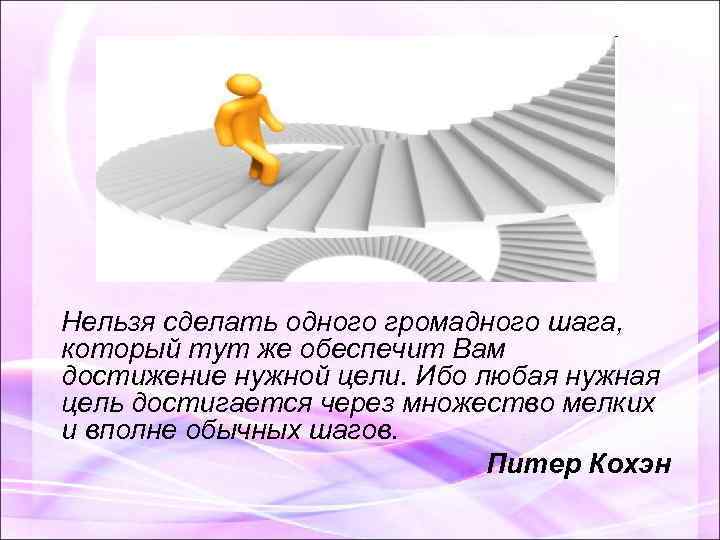 Нельзя сделать одного громадного шага, который тут же обеспечит Вам достижение нужной цели. Ибо любая нужная цель достигается через множество мелких и вполне обычных шагов.

Питер Кохэн